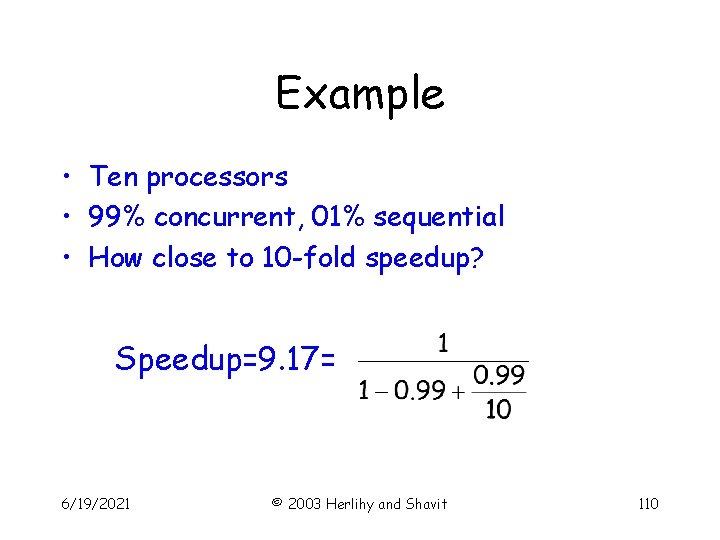 Example

• Ten processors
• 99% concurrent, 01% sequential
• How close to 10-fold speedup?

Speedup=9.17= $\frac{1}{1-0.99+\frac{0.99}{10}}$

6/19/2021 © 2003 Herlihy and Shavit 110